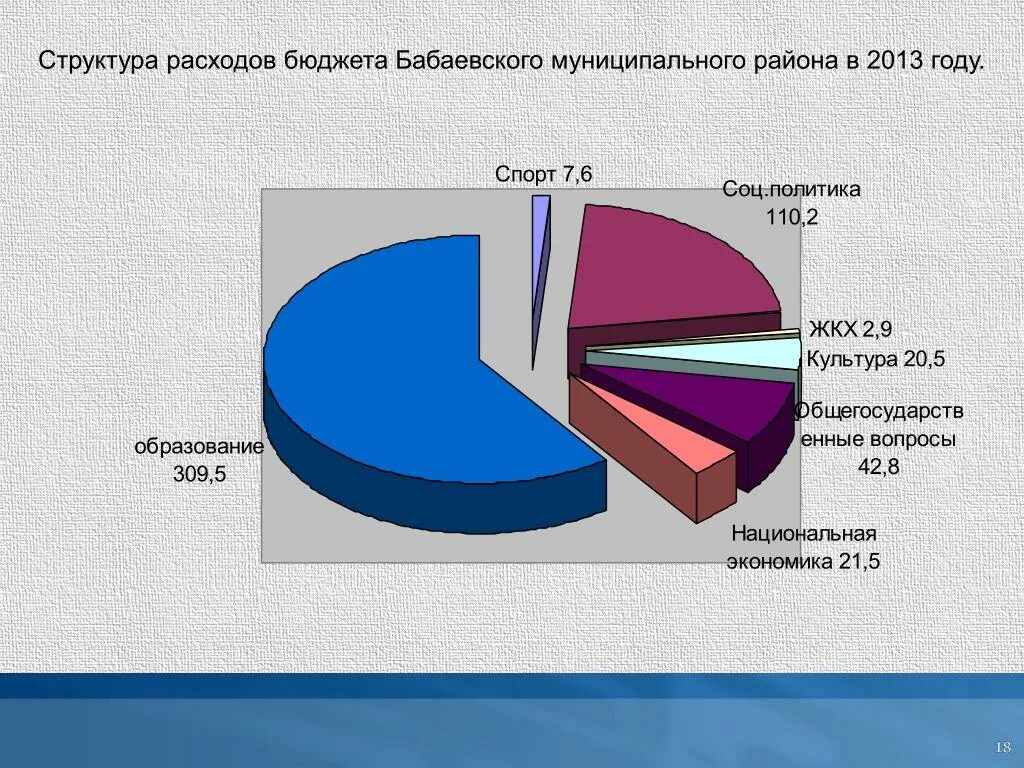 Структура расходов бюджета Бабаевского муниципального района в 2013 году.

Спорт 7,6

Соц.политика 110,2

ЖКХ 2,9

Культура 20,5

Общегосударственные вопросы 42,8

Национальная экономика 21,5

образование 309,5

18